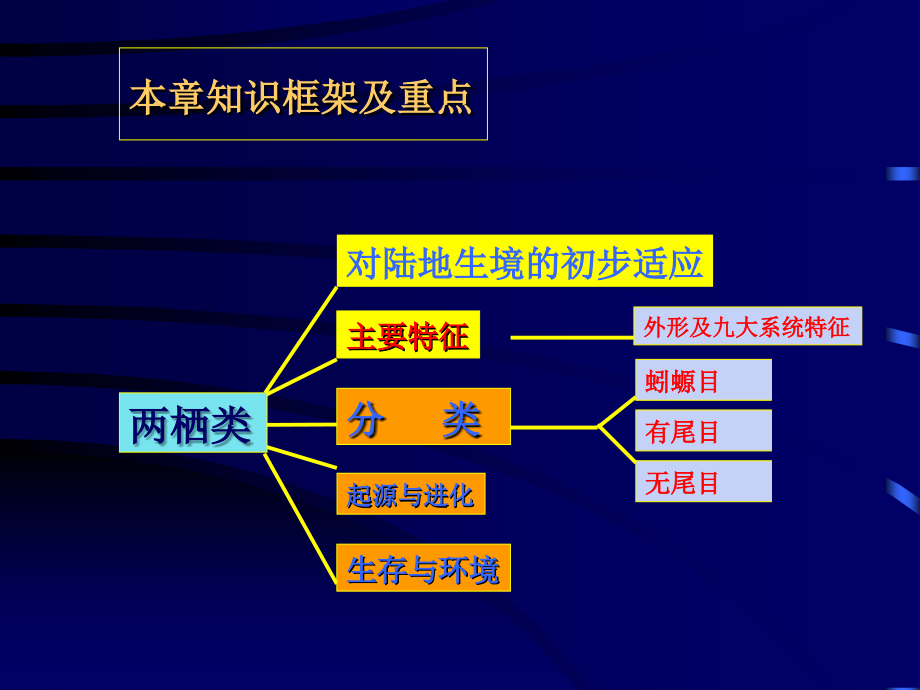 本章知识框架及重点

两栖类

对陆地生境的初步适应

主要特征

外形及九大系统特征

分　类

蚓螈目

有尾目

无尾目

起源与进化

生存与环境